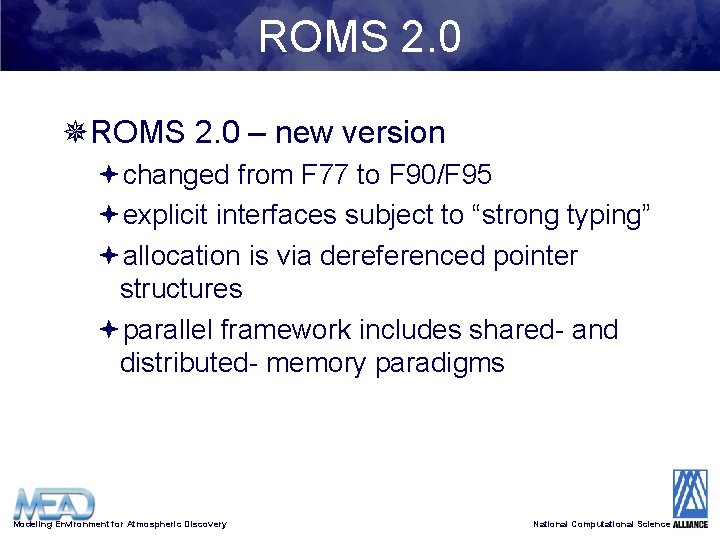 ROMS 2.0

ROMS 2.0 – new version

changed from F77 to F90/F95

explicit interfaces subject to “strong typing”

allocation is via dereferenced pointer structures

parallel framework includes shared- and distributed- memory paradigms

MEAD
Modeling Environment for Atmospheric Discovery

National Computational Science ALLIANCE